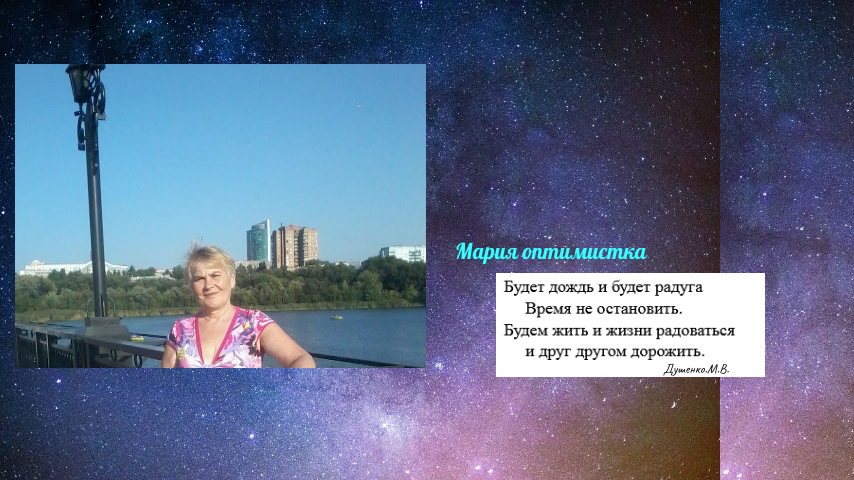 Мария оптимистка

Будет дождь и будет радуга
Время не остановить.
Будем жить и жизни радоваться
и друг другом дорожить.
Душенко.М.В.